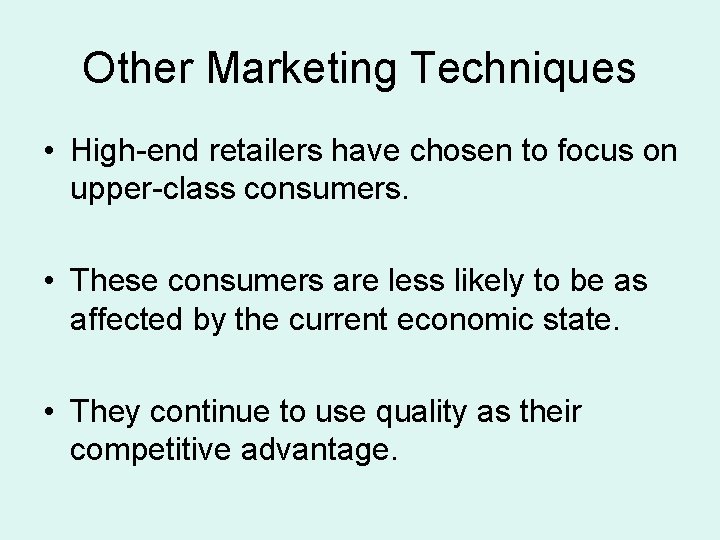 Other Marketing Techniques

• High-end retailers have chosen to focus on upper-class consumers.

• These consumers are less likely to be as affected by the current economic state.

• They continue to use quality as their competitive advantage.